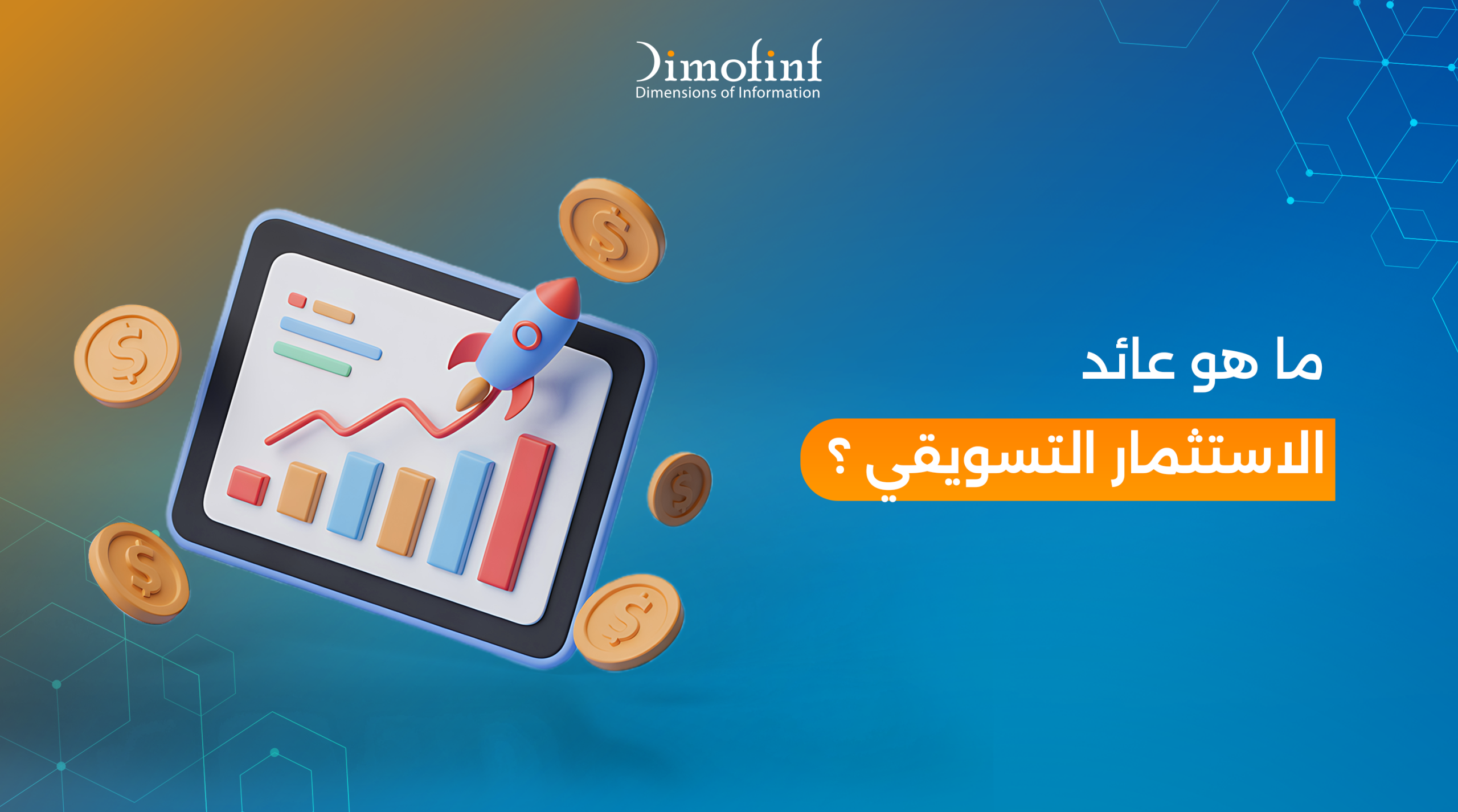 Dimofinf
Dimensions of Information

ما هو عائد
الاستثمار التسويقي ؟